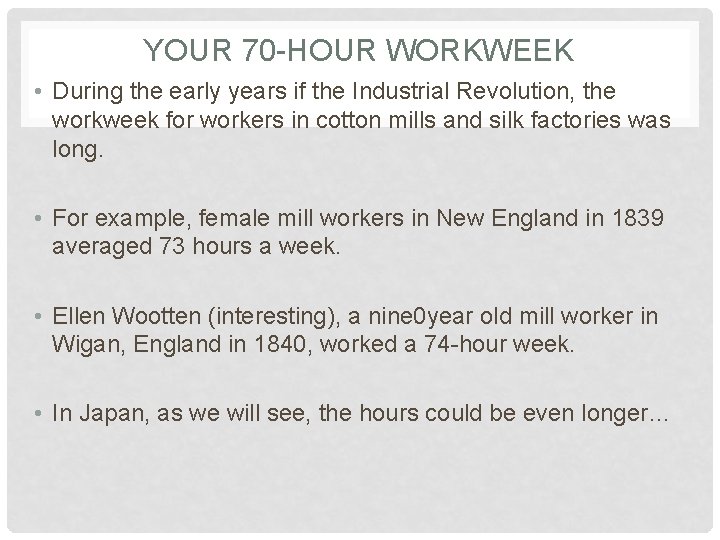 YOUR 70-HOUR WORKWEEK

• During the early years if the Industrial Revolution, the workweek for workers in cotton mills and silk factories was long.

• For example, female mill workers in New England in 1839 averaged 73 hours a week.

• Ellen Wootten (interesting), a nine0year old mill worker in Wigan, England in 1840, worked a 74-hour week.

• In Japan, as we will see, the hours could be even longer…